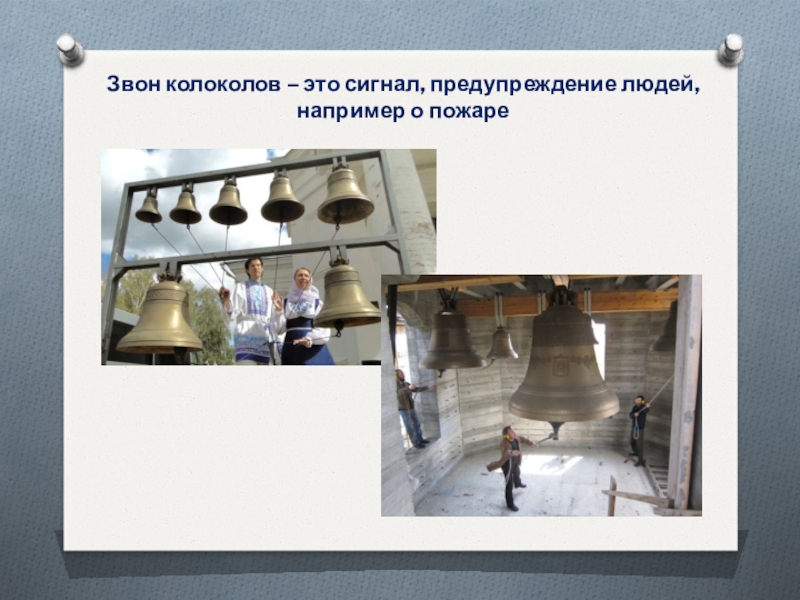 Звон колоколов – это сигнал, предупреждение людей, например о пожаре